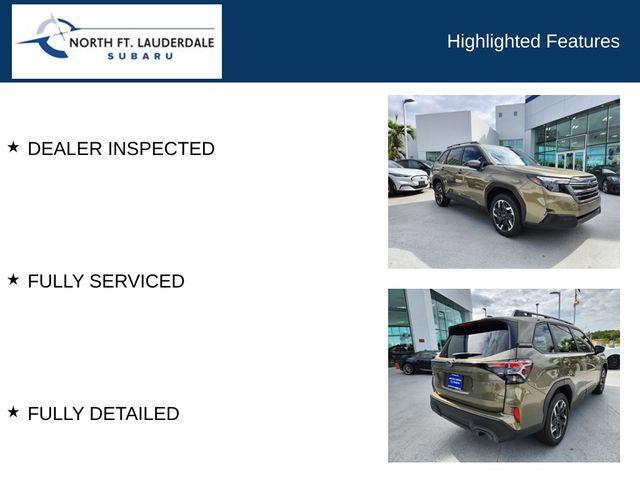 NORTH FT. LAUDERDALE
SUBARU

Highlighted Features

★ DEALER INSPECTED

★ FULLY SERVICED

★ FULLY DETAILED